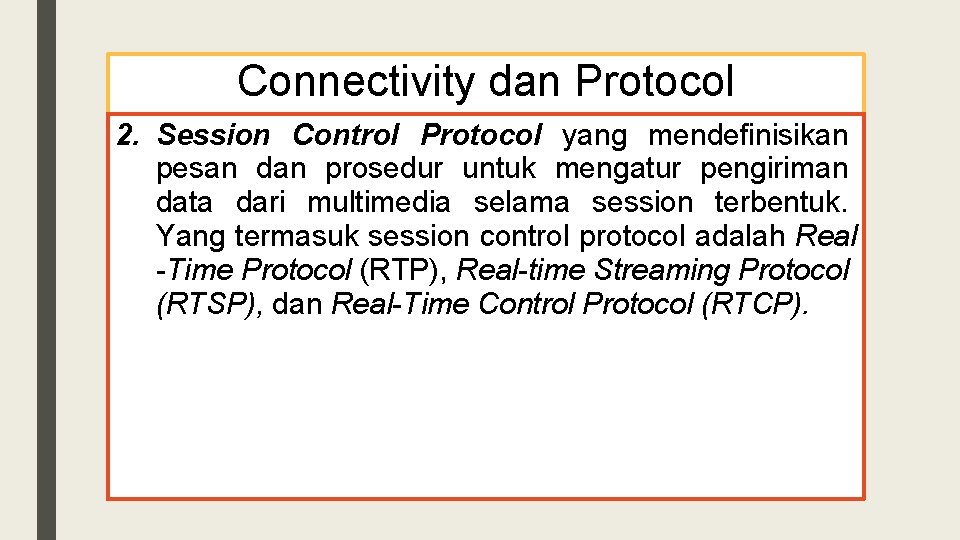 Connectivity dan Protocol

2. Session Control Protocol yang mendefinisikan pesan dan prosedur untuk mengatur pengiriman data dari multimedia selama session terbentuk. Yang termasuk session control protocol adalah Real -Time Protocol (RTP), Real-time Streaming Protocol (RTSP), dan Real-Time Control Protocol (RTCP).